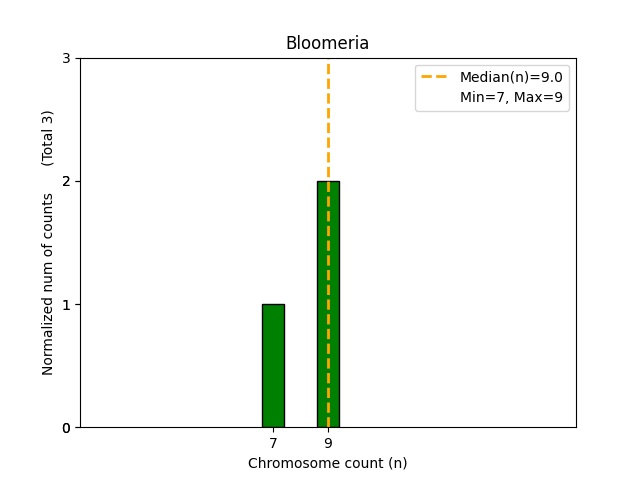 Bloomeria

Median(n)=9.0
Min=7, Max=9

Normalized num of counts (Total 3)

3
2
1
0

7
9

Chromosome count (n)